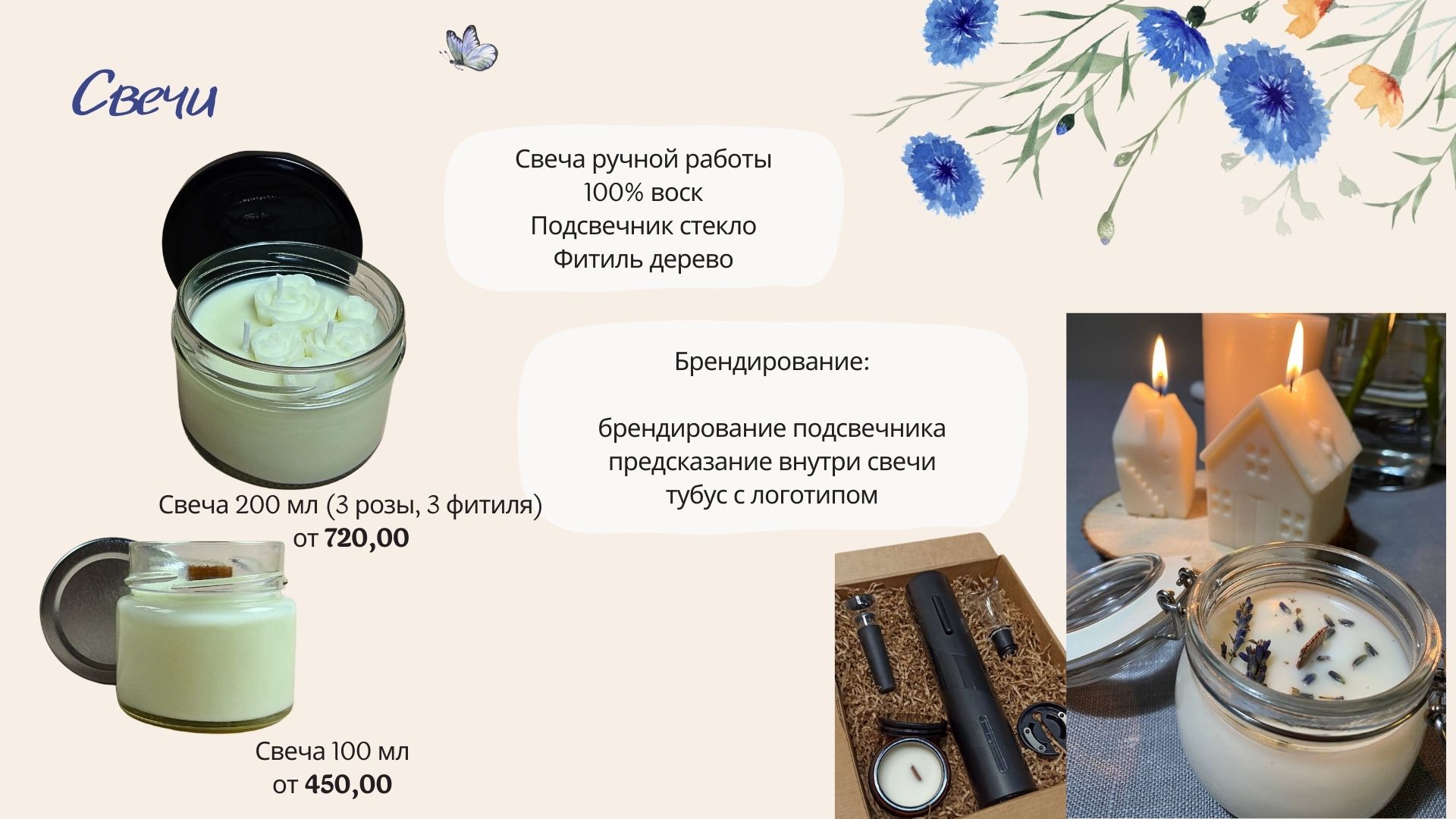 Свечи

Свеча ручной работы
100% воск
Подсвечник стекло
Фитиль дерево

Брендирование:

брендирование подсвечника
предсказание внутри свечи
тубус с логотипом

Свеча 200 мл (3 розы, 3 фитиля)
от 720,00

Свеча 100 мл
от 450,00